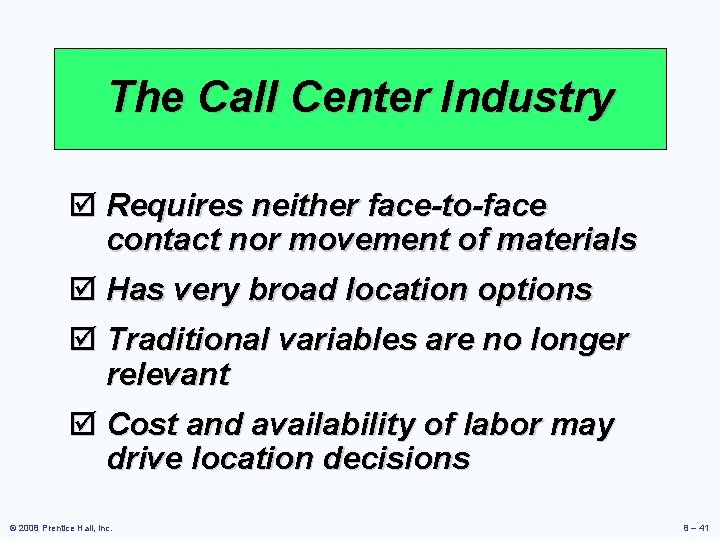 The Call Center Industry

☑ Requires neither face-to-face contact nor movement of materials

☑ Has very broad location options

☑ Traditional variables are no longer relevant

☑ Cost and availability of labor may drive location decisions

© 2008 Prentice Hall, Inc.

8 – 41